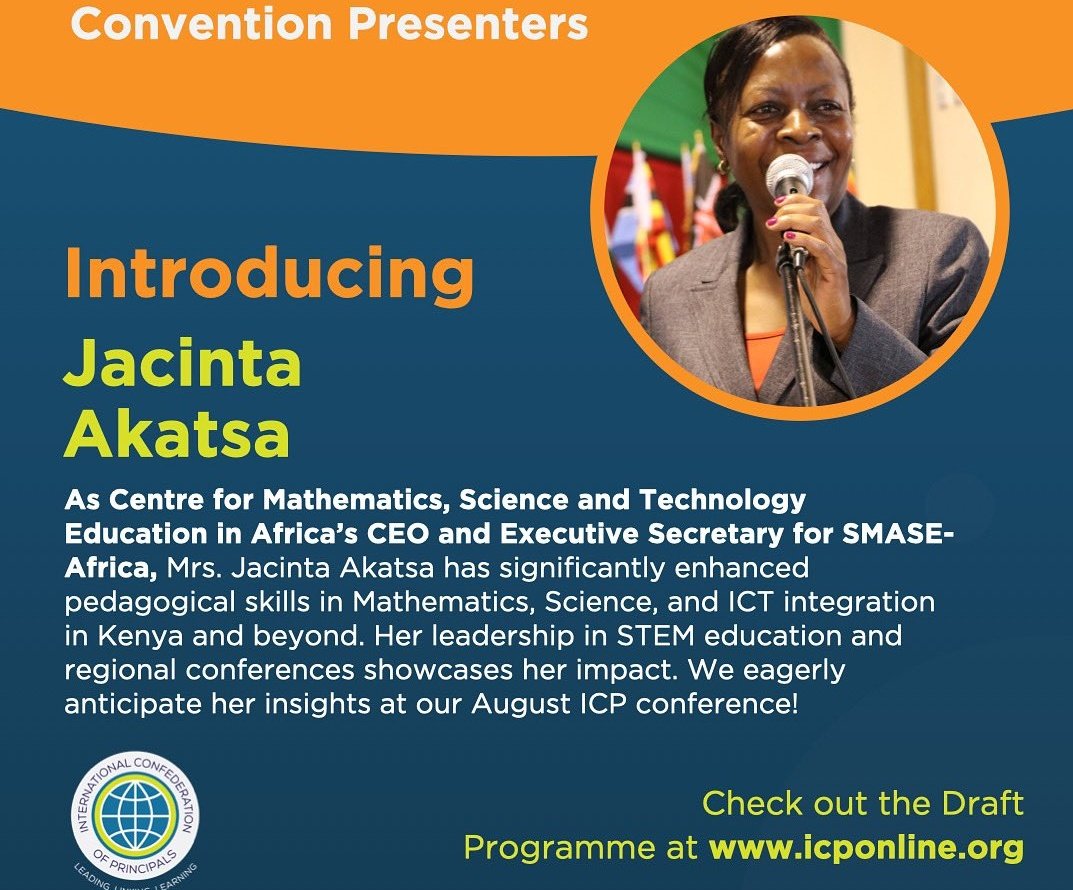 Convention Presenters

Introducing

Jacinta Akatsa

As Centre for Mathematics, Science and Technology Education in Africa's CEO and Executive Secretary for SMASE-Africa, Mrs. Jacinta Akatsa has significantly enhanced pedagogical skills in Mathematics, Science, and ICT integration in Kenya and beyond. Her leadership in STEM education and regional conferences showcases her impact. We eagerly anticipate her insights at our August ICP conference!

INTERNATIONAL CONFEDERATION OF PRINCIPALS
LEADING, LINKING, LEARNING

Check out the Draft Programme at www.icponline.org